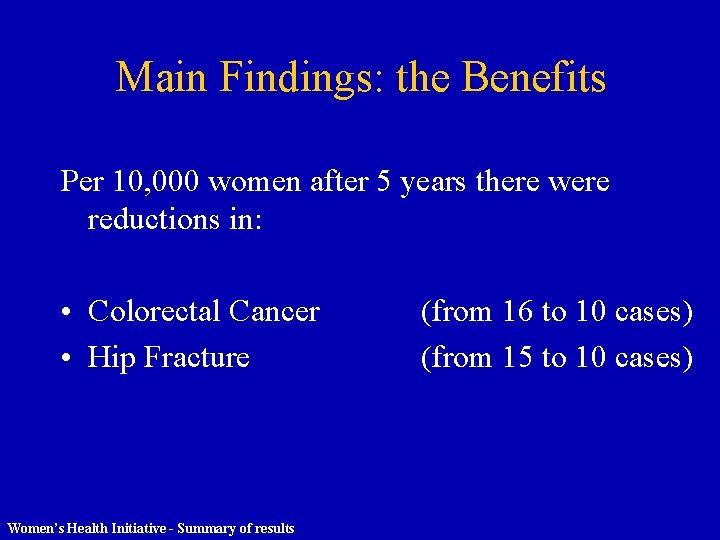 Main Findings: the Benefits

Per 10,000 women after 5 years there were reductions in:

• Colorectal Cancer (from 16 to 10 cases)
• Hip Fracture (from 15 to 10 cases)

Women's Health Initiative - Summary of results